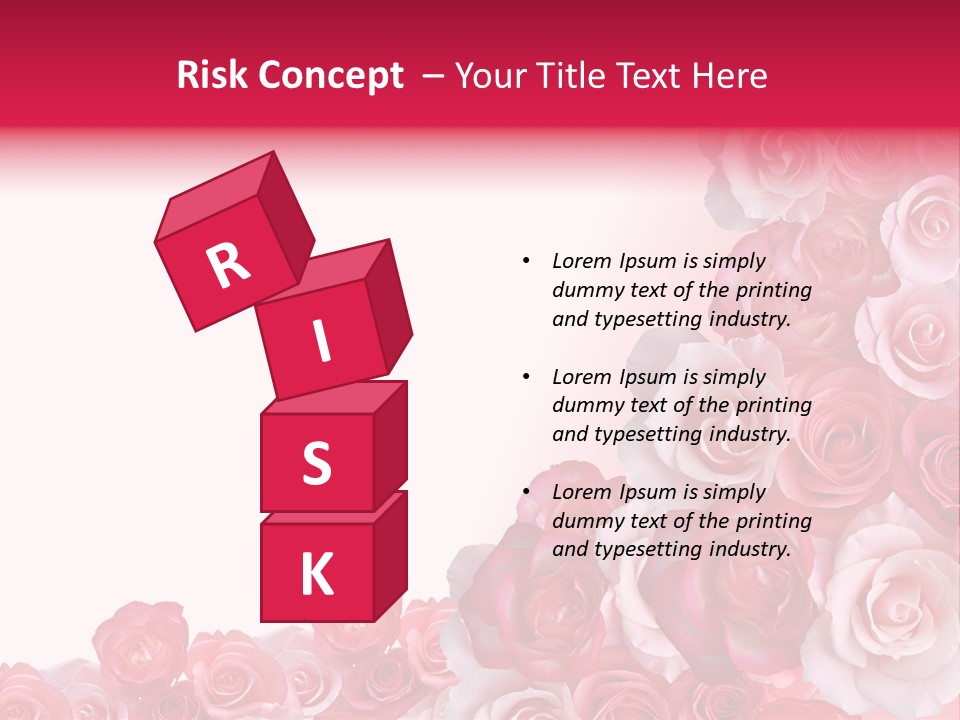 Risk Concept – Your Title Text Here

R
I
S
K

• Lorem Ipsum is simply dummy text of the printing and typesetting industry.

• Lorem Ipsum is simply dummy text of the printing and typesetting industry.

• Lorem Ipsum is simply dummy text of the printing and typesetting industry.